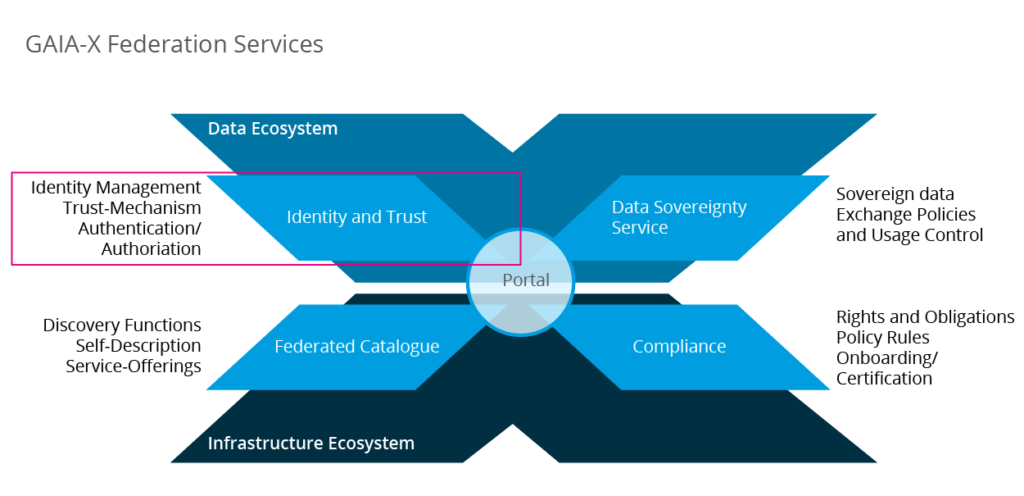 GAIA-X Federation Services

Data Ecosystem

Identity Management
Trust-Mechanism
Authentication/
Authoriation

Identity and Trust

Data Sovereignty Service

Sovereign data
Exchange Policies
and Usage Control

Portal

Discovery Functions
Self-Description
Service-Offerings

Federated Catalogue

Compliance

Rights and Obligations
Policy Rules
Onboarding/
Certification

Infrastructure Ecosystem